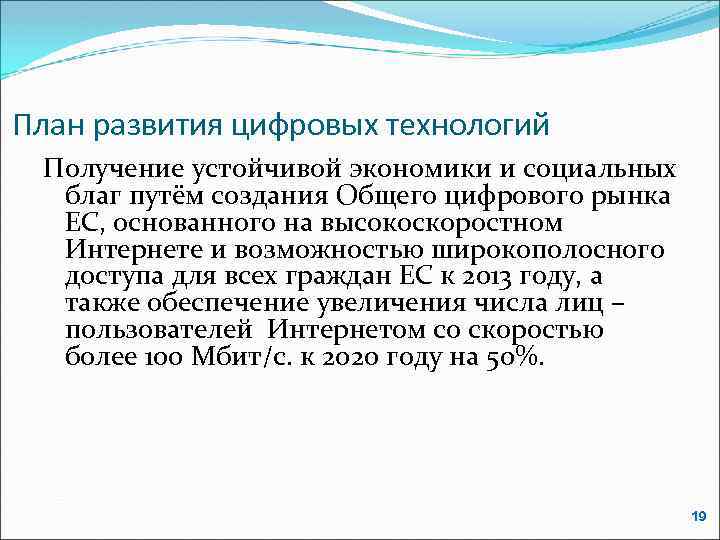 План развития цифровых технологий

Получение устойчивой экономики и социальных благ путём создания Общего цифрового рынка ЕС, основанного на высокоскоростном Интернете и возможностью широкополосного доступа для всех граждан ЕС к 2013 году, а также обеспечение увеличения числа лиц – пользователей  Интернетом со скоростью более 100 Мбит/с. к 2020 году на 50%.

19